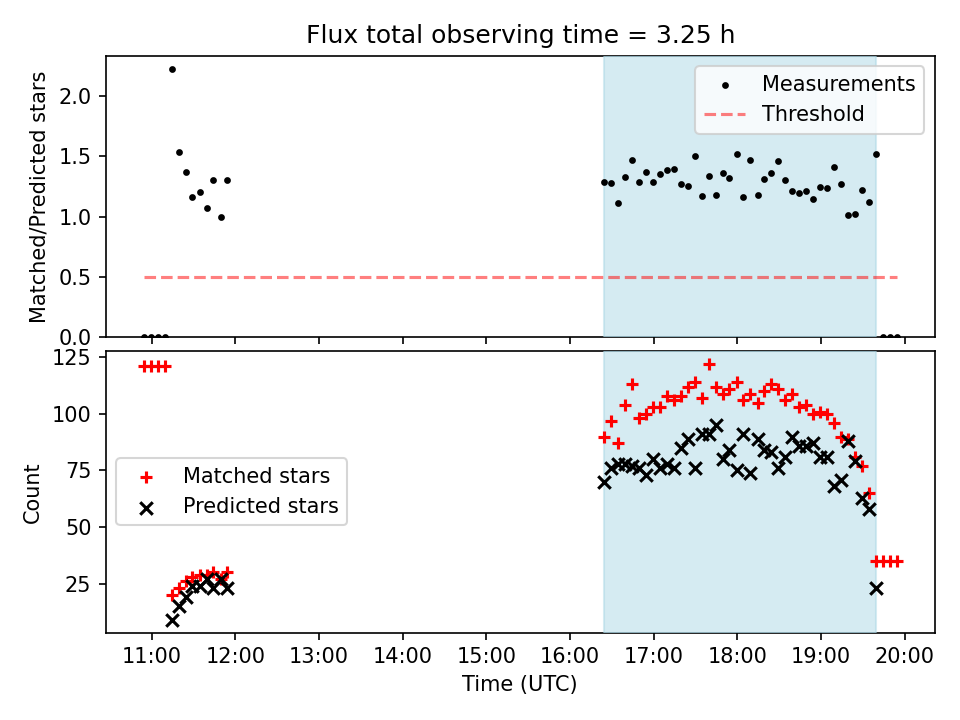 Flux total observing time = 3.25 h

Matched/Predicted stars

2.0
1.5
1.0
0.5
0.0

Measurements
Threshold

Count

125
100
75
50
25

Matched stars
Predicted stars

11:00 12:00 13:00 14:00 15:00 16:00 17:00 18:00 19:00 20:00

Time (UTC)